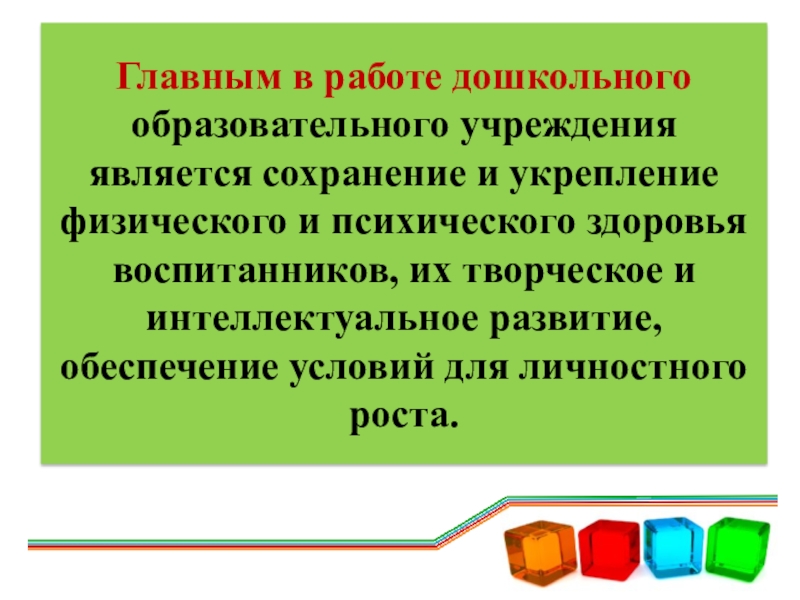 Главным в работе дошкольного образовательного учреждения является сохранение и укрепление физического и психического здоровья воспитанников, их творческое и интеллектуальное развитие, обеспечение условий для личностного роста.